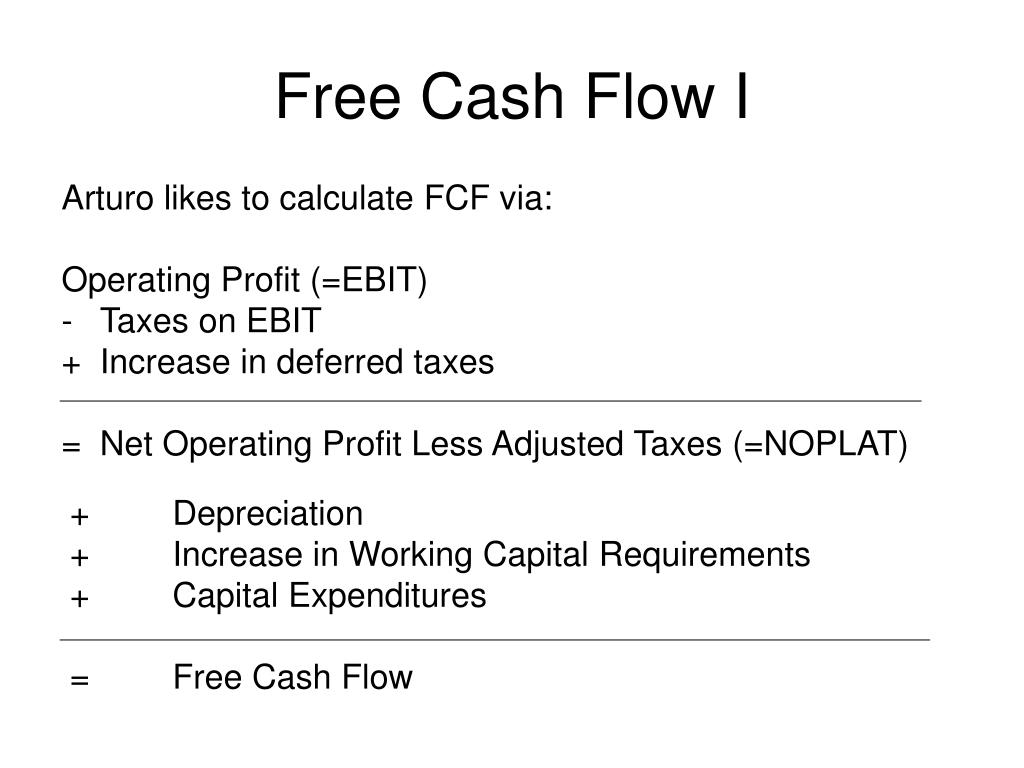 Free Cash Flow I

Arturo likes to calculate FCF via:

Operating Profit (=EBIT)
- Taxes on EBIT
+ Increase in deferred taxes

= Net Operating Profit Less Adjusted Taxes (=NOPLAT)

+ Depreciation
+ Increase in Working Capital Requirements
+ Capital Expenditures

= Free Cash Flow